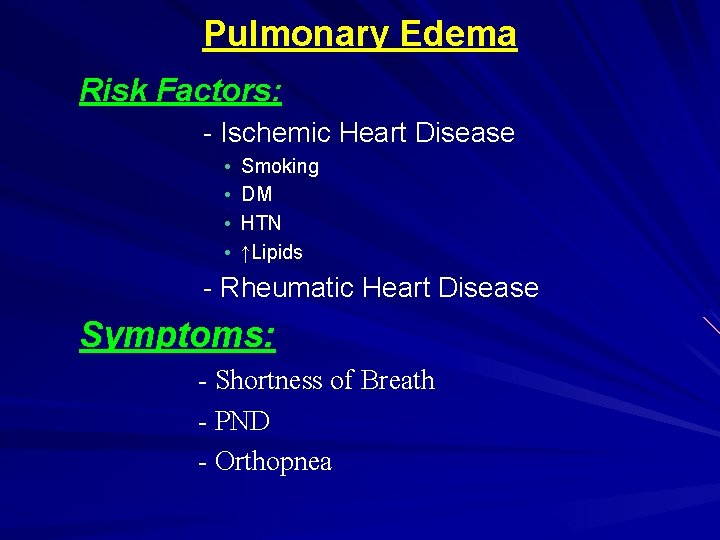 Pulmonary Edema

Risk Factors:

- Ischemic Heart Disease

• Smoking
• DM
• HTN
• ↑Lipids

- Rheumatic Heart Disease

Symptoms:

- Shortness of Breath
- PND
- Orthopnea